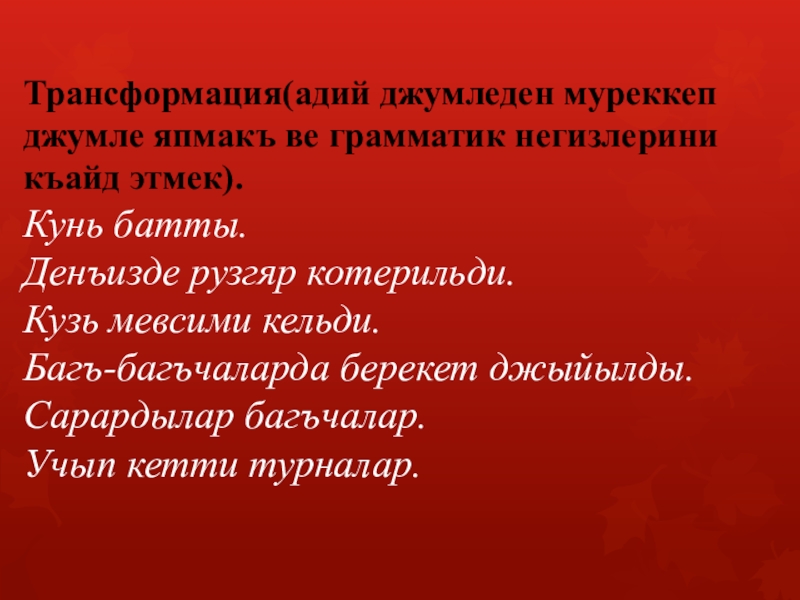 Трансформация(адий джумледен муреккеп джумле япмакъ ве грамматик негизлерини къайд этмек).

Кунь батты.
Денъизде рузгяр котерильди.
Кузь мевсими кельди.
Багъ-багъчаларда берекет джыйылды.
Сарардылар багъчалар.
Учып кетти турналар.